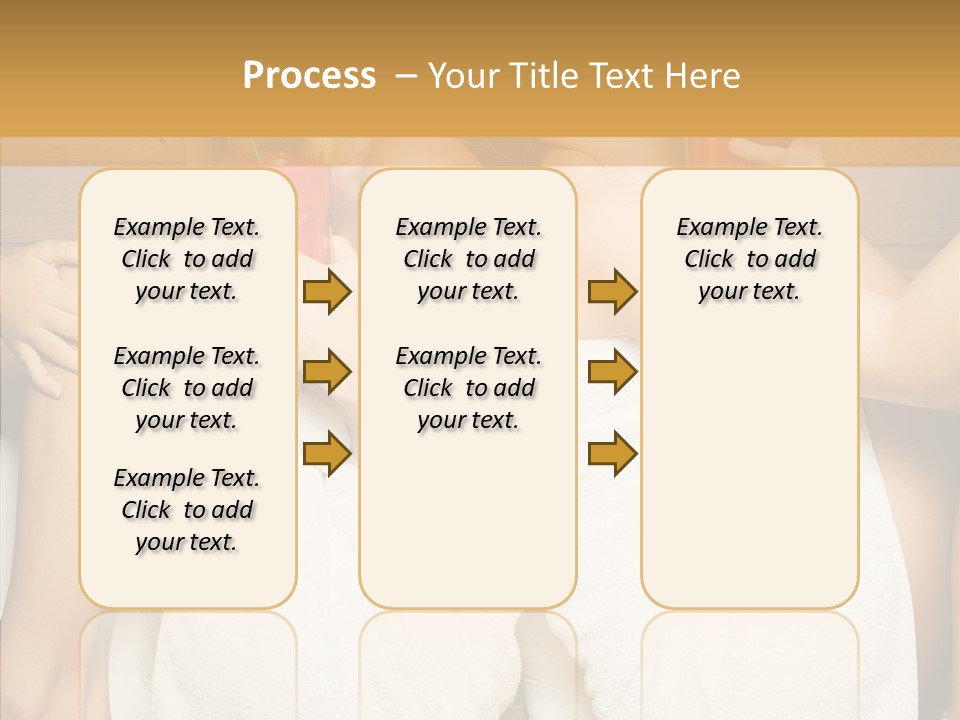 Process – Your Title Text Here

Example Text. Click to add your text.

Example Text. Click to add your text.

Example Text. Click to add your text.

Example Text. Click to add your text.

Example Text. Click to add your text.

Example Text. Click to add your text.